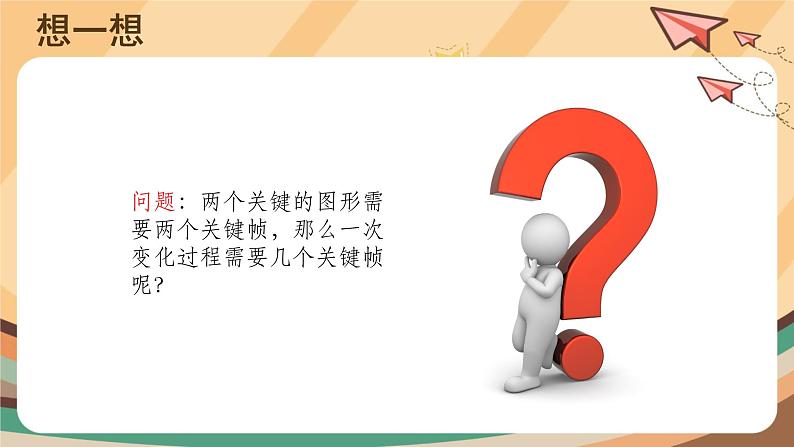 想一想

问题：两个关键的图形需要两个关键帧，那么一次变化过程需要几个关键帧呢？